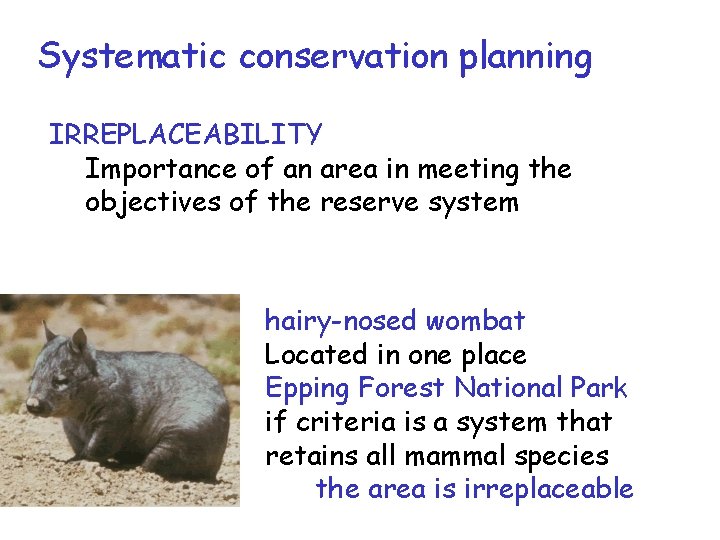 Systematic conservation planning

IRREPLACEABILITY
Importance of an area in meeting the objectives of the reserve system

hairy-nosed wombat
Located in one place
Epping Forest National Park
if criteria is a system that retains all mammal species
the area is irreplaceable